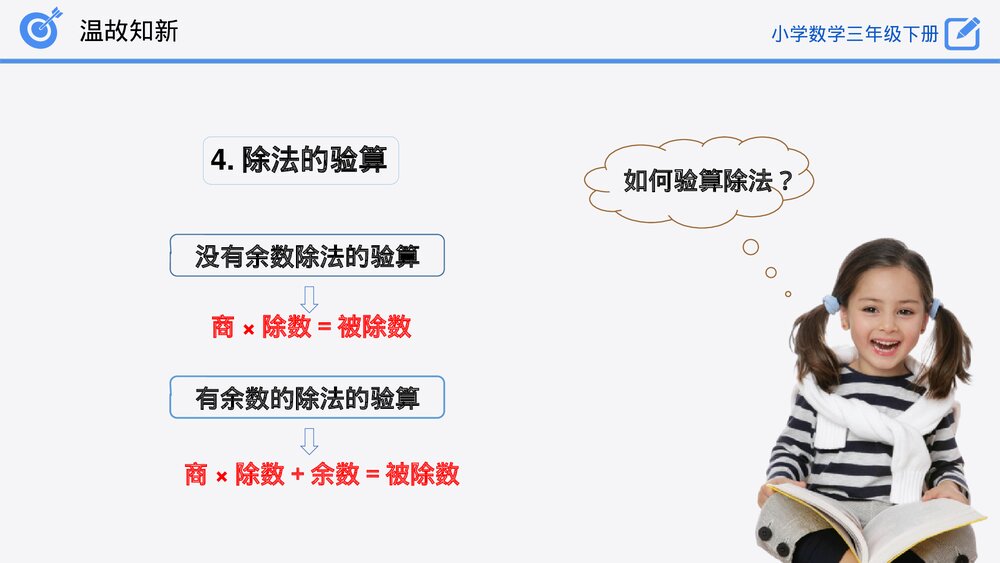 温故知新

小学数学三年级下册

4. 除法的验算

如何验算除法？

没有余数除法的验算

商 × 除数 = 被除数

有余数的除法的验算

商 × 除数 + 余数 = 被除数